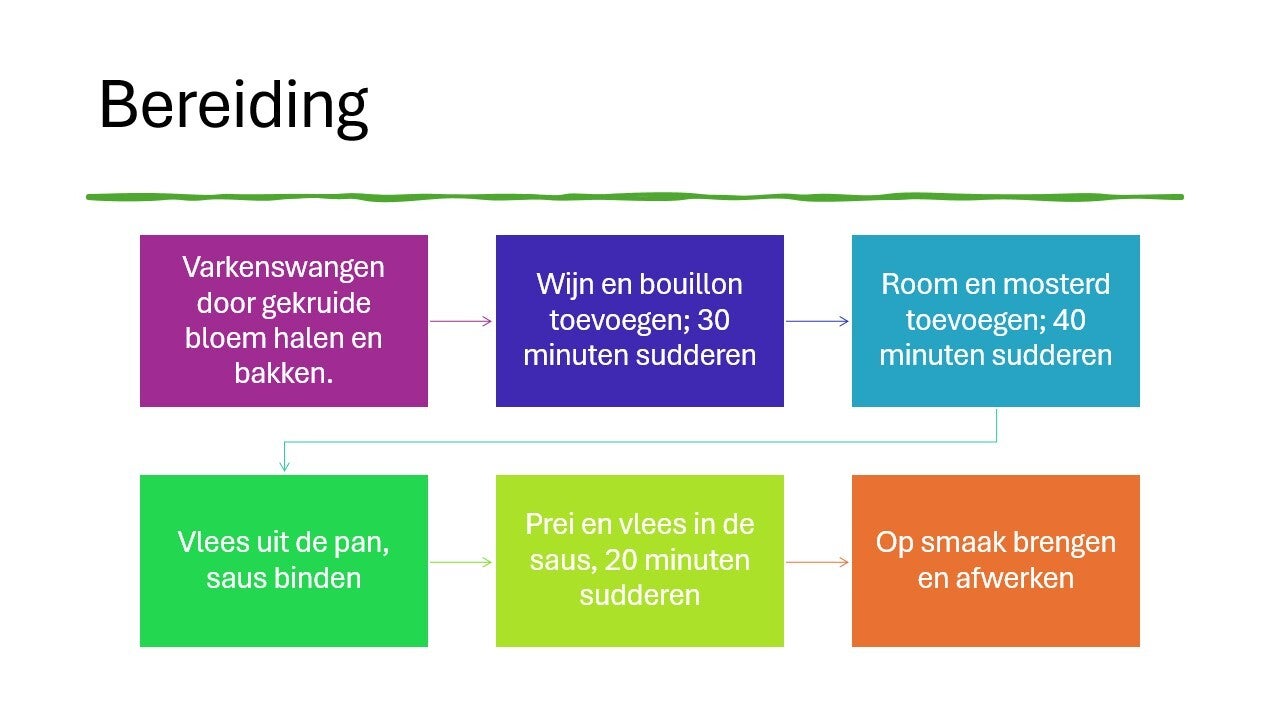 Bereiding

Varkenswangen door gekruide bloem halen en bakken.

Wijn en bouillon toevoegen; 30 minuten sudderen

Room en mosterd toevoegen; 40 minuten sudderen

Vlees uit de pan, saus binden

Prei en vlees in de saus, 20 minuten sudderen

Op smaak brengen en afwerken